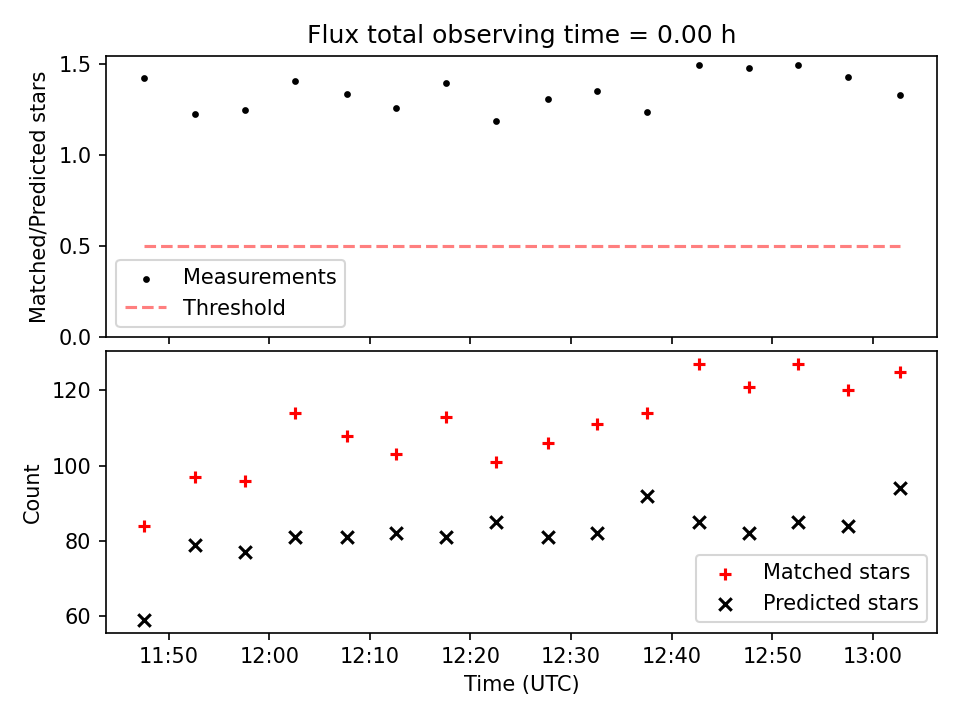 Flux total observing time = 0.00 h

Matched/Predicted stars

1.5
1.0
0.5
0.0

Measurements
Threshold

Count

120
100
80
60

Matched stars
Predicted stars

11:50
12:00
12:10
12:20
12:30
12:40
12:50
13:00

Time (UTC)